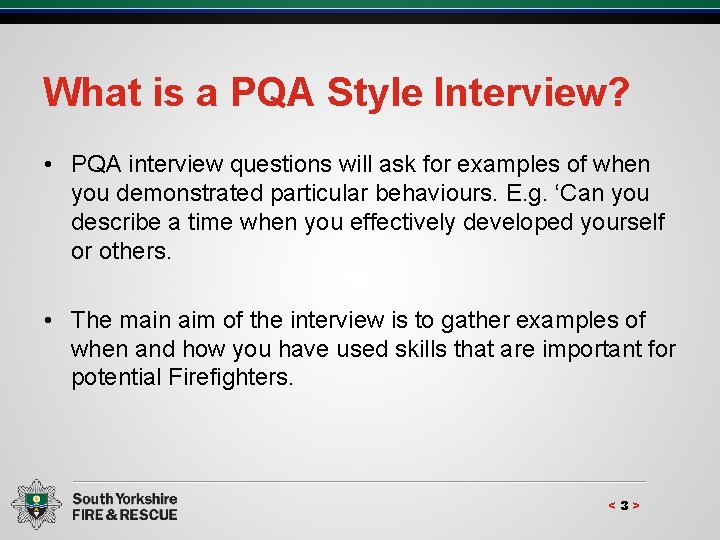 What is a PQA Style Interview?

• PQA interview questions will ask for examples of when you demonstrated particular behaviours. E.g. ‘Can you describe a time when you effectively developed yourself or others.

• The main aim of the interview is to gather examples of when and how you have used skills that are important for potential Firefighters.

South Yorkshire FIRE & RESCUE

< 3 >